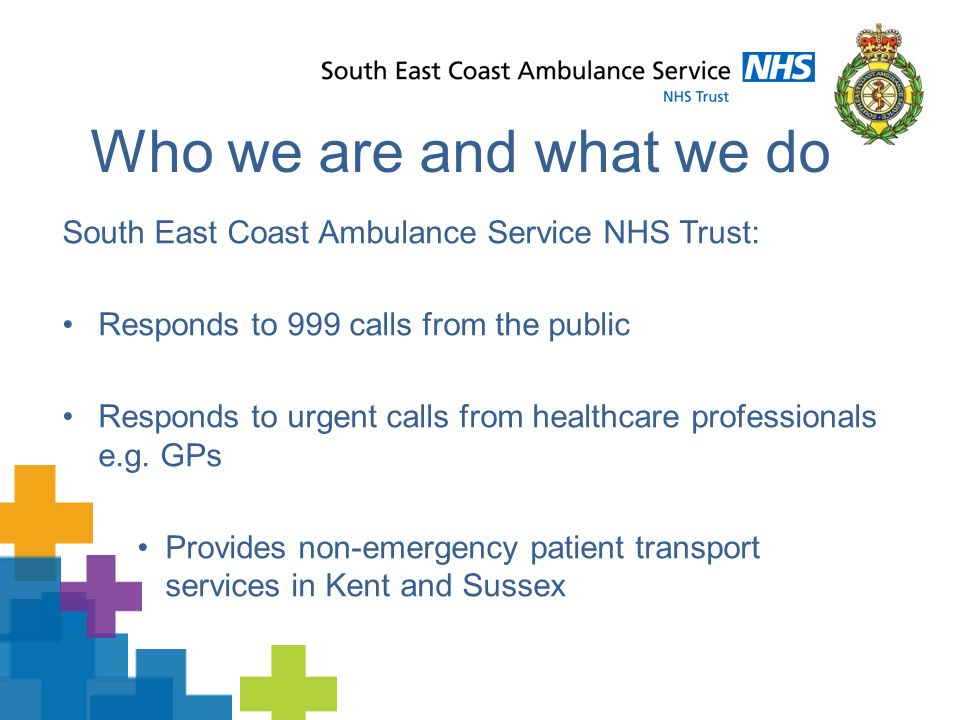 South East Coast Ambulance Service NHS
NHS Trust

Who we are and what we do

South East Coast Ambulance Service NHS Trust:

• Responds to 999 calls from the public

• Responds to urgent calls from healthcare professionals e.g. GPs

• Provides non-emergency patient transport services in Kent and Sussex